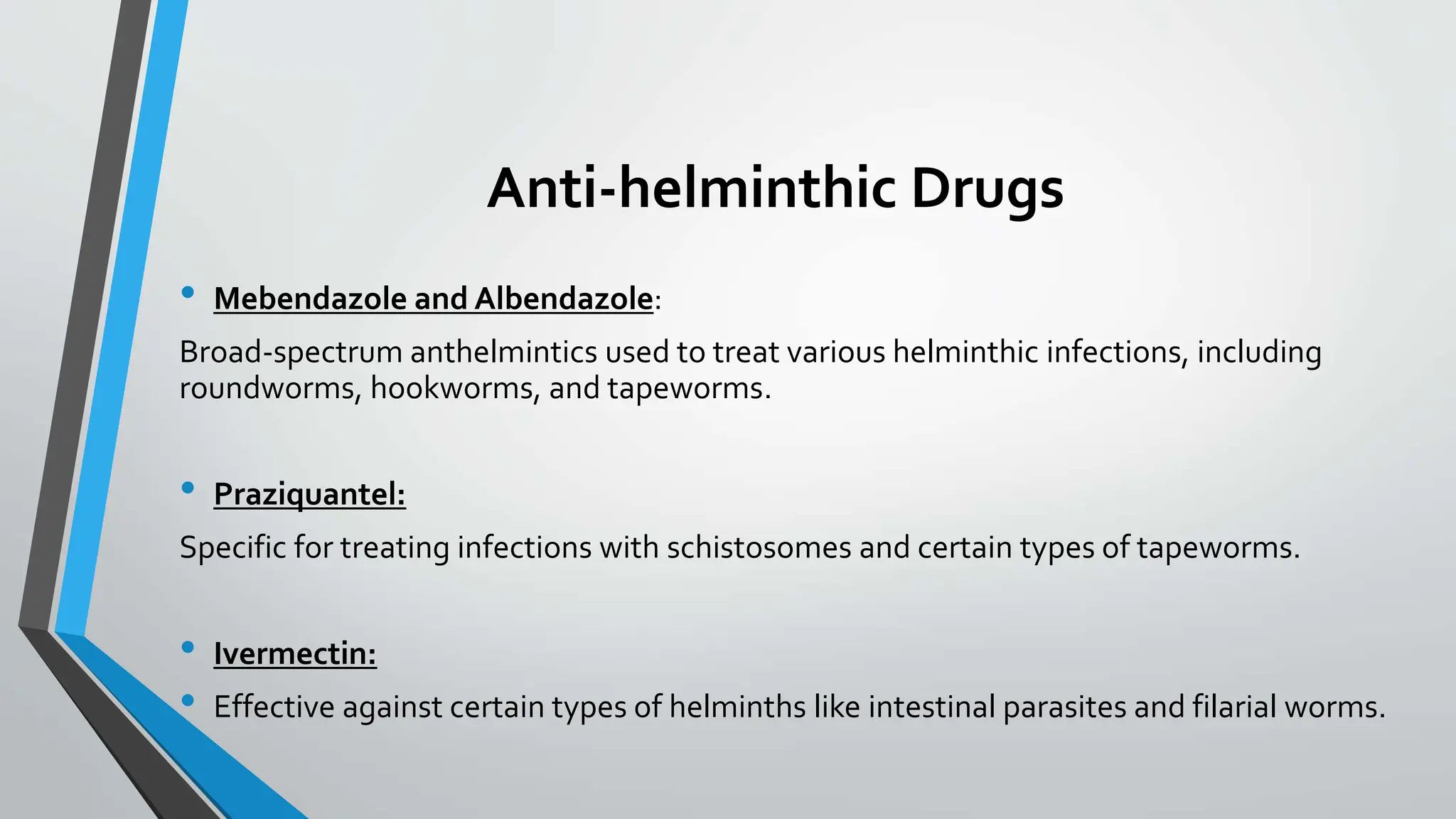 Anti-helminthic Drugs

• Mebendazole and Albendazole:

Broad-spectrum anthelmintics used to treat various helminthic infections, including roundworms, hookworms, and tapeworms.

• Praziquantel:

Specific for treating infections with schistosomes and certain types of tapeworms.

• Ivermectin:

• Effective against certain types of helminths like intestinal parasites and filarial worms.